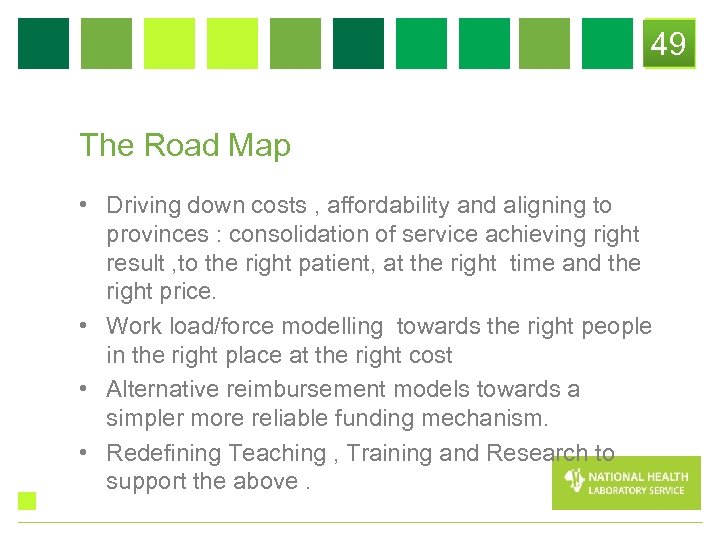 49

The Road Map

• Driving down costs , affordability and aligning to provinces : consolidation of service achieving right result ,to the right patient, at the right time and the right price.
• Work load/force modelling towards the right people in the right place at the right cost
• Alternative reimbursement models towards a simpler more reliable funding mechanism.
• Redefining Teaching , Training and Research to support the above .

NATIONAL HEALTH
LABORATORY SERVICE